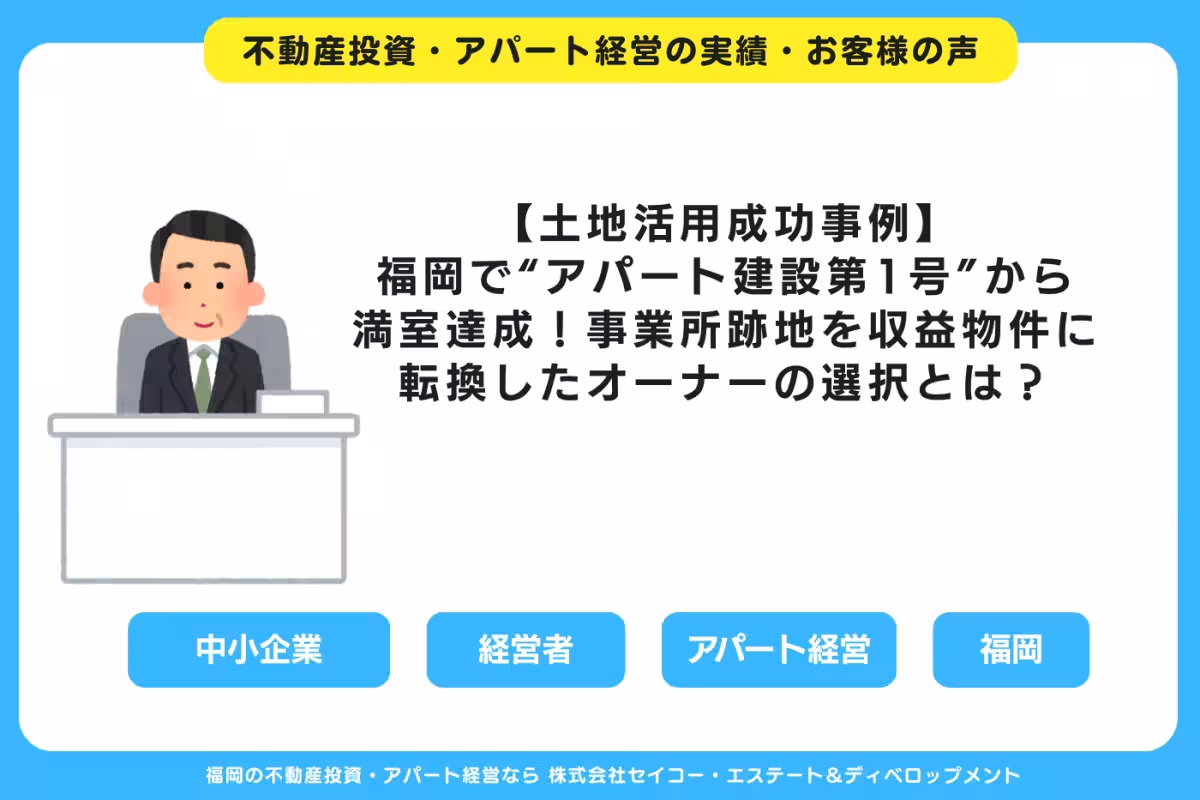 不動産投資・アパート経営の実績・お客様の声

【土地活用成功事例】
福岡で“アパート建設第1号”から満室達成！事業所跡地を収益物件に転換したオーナーの選択とは？

中小企業

経営者

アパート経営

福岡

福岡の不動産投資・アパート経営なら 株式会社セイコー・エステート＆ディベロップメント